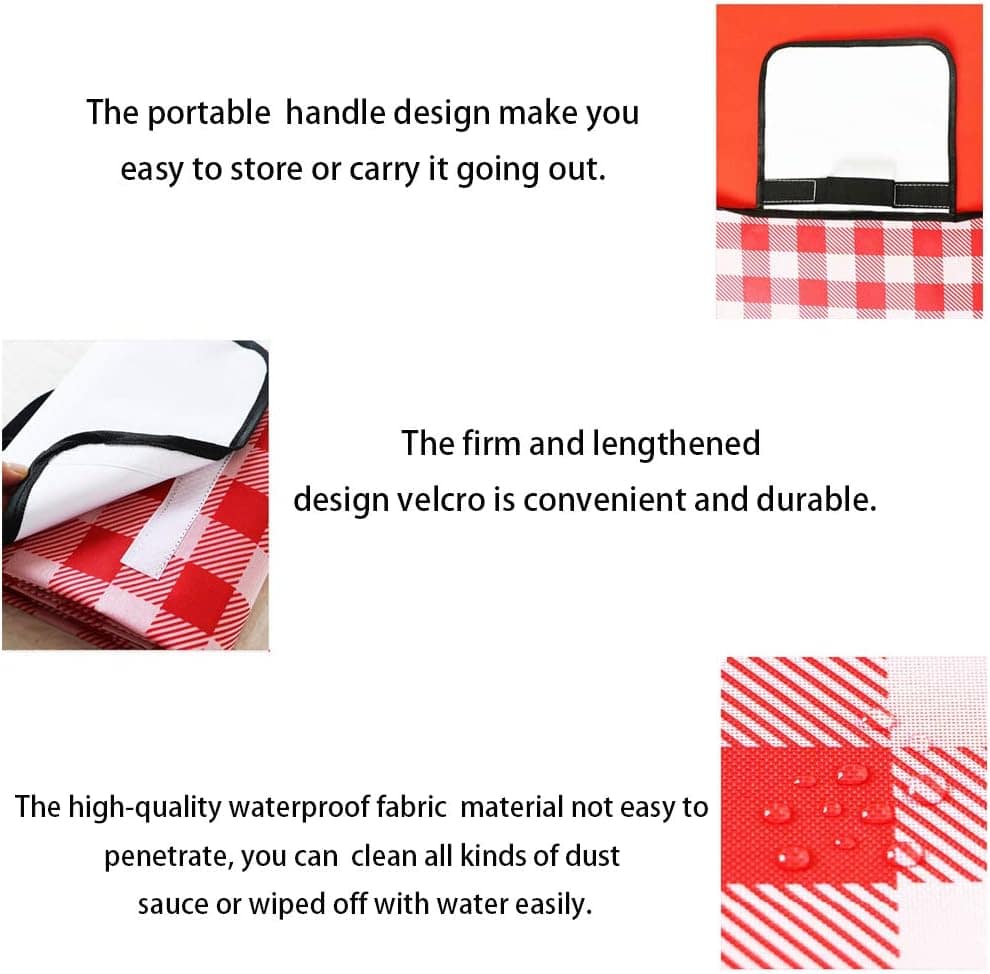 The portable handle design make you easy to store or carry it going out.

The firm and lengthened design velcro is convenient and durable.

The high-quality waterproof fabric material not easy to penetrate, you can clean all kinds of dust sauce or wiped off with water easily.